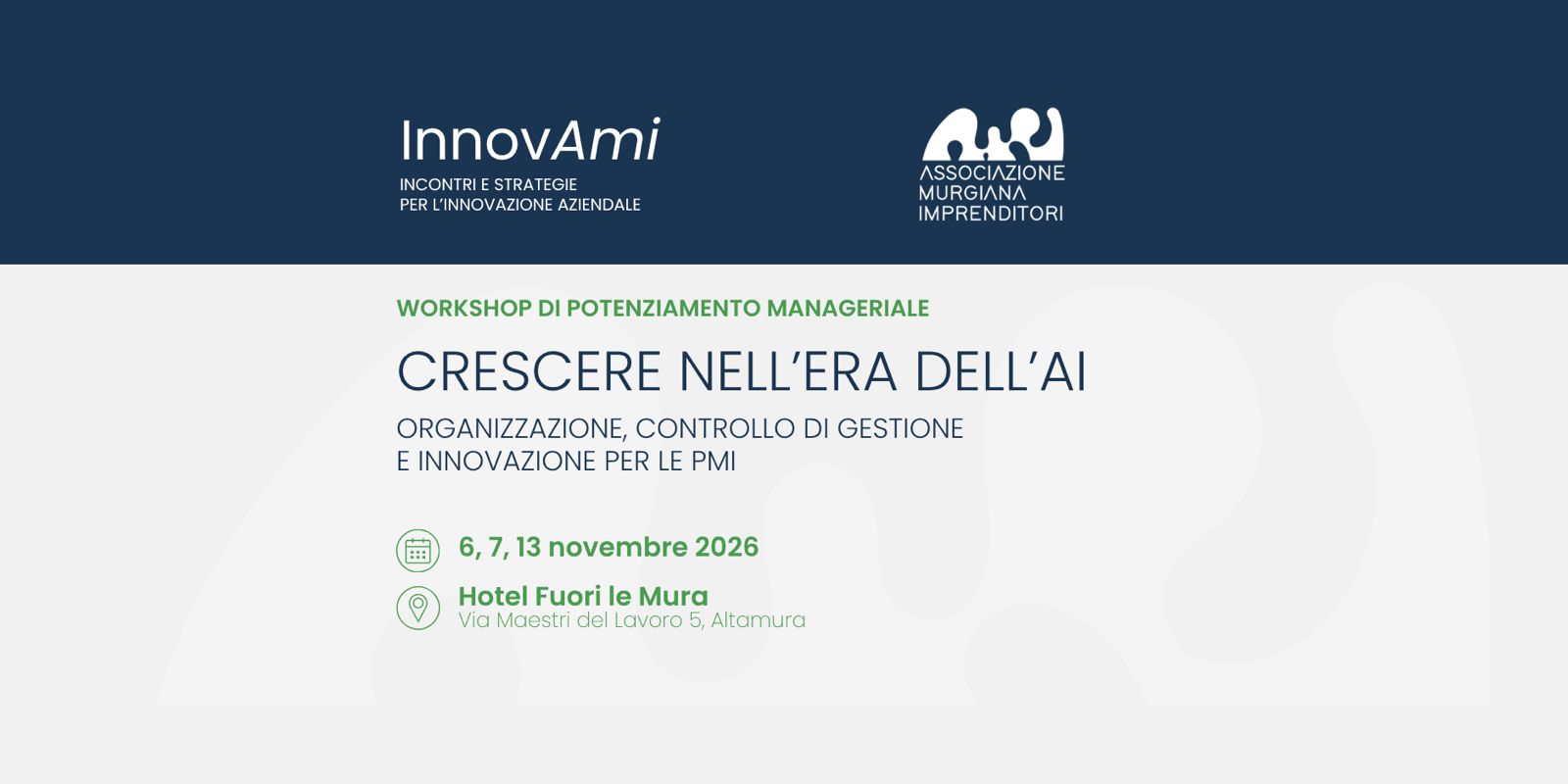 InnovAmi
INCONTRI E STRATEGIE
PER L'INNOVAZIONE AZIENDALE

ASSOCIAZIONE
MURGIANA
IMPRENDITORI

WORKSHOP DI POTENZIAMENTO MANAGERIALE

CRESCERE NELL'ERA DELL'AI

ORGANIZZAZIONE, CONTROLLO DI GESTIONE
E INNOVAZIONE PER LE PMI

6, 7, 13 novembre 2026

Hotel Fuori le Mura
Via Maestri del Lavoro 5, Altamura